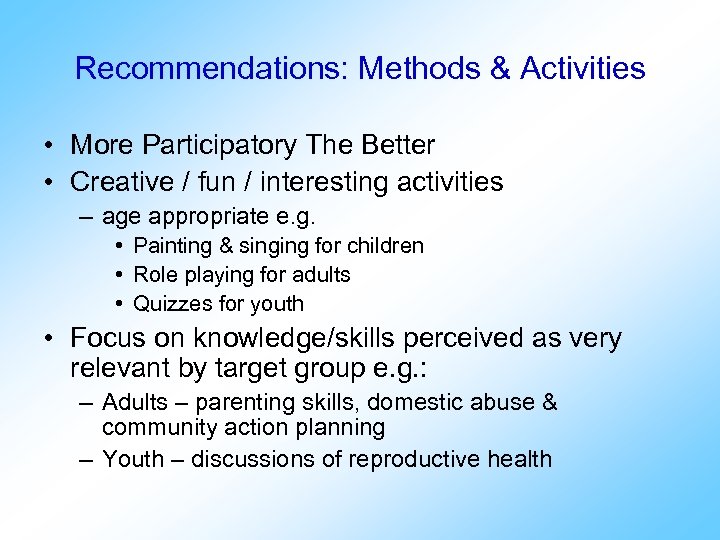 Recommendations: Methods & Activities

• More Participatory The Better
• Creative / fun / interesting activities
– age appropriate e.g.
• Painting & singing for children
• Role playing for adults
• Quizzes for youth
• Focus on knowledge/skills perceived as very relevant by target group e.g.:
– Adults – parenting skills, domestic abuse & community action planning
– Youth – discussions of reproductive health